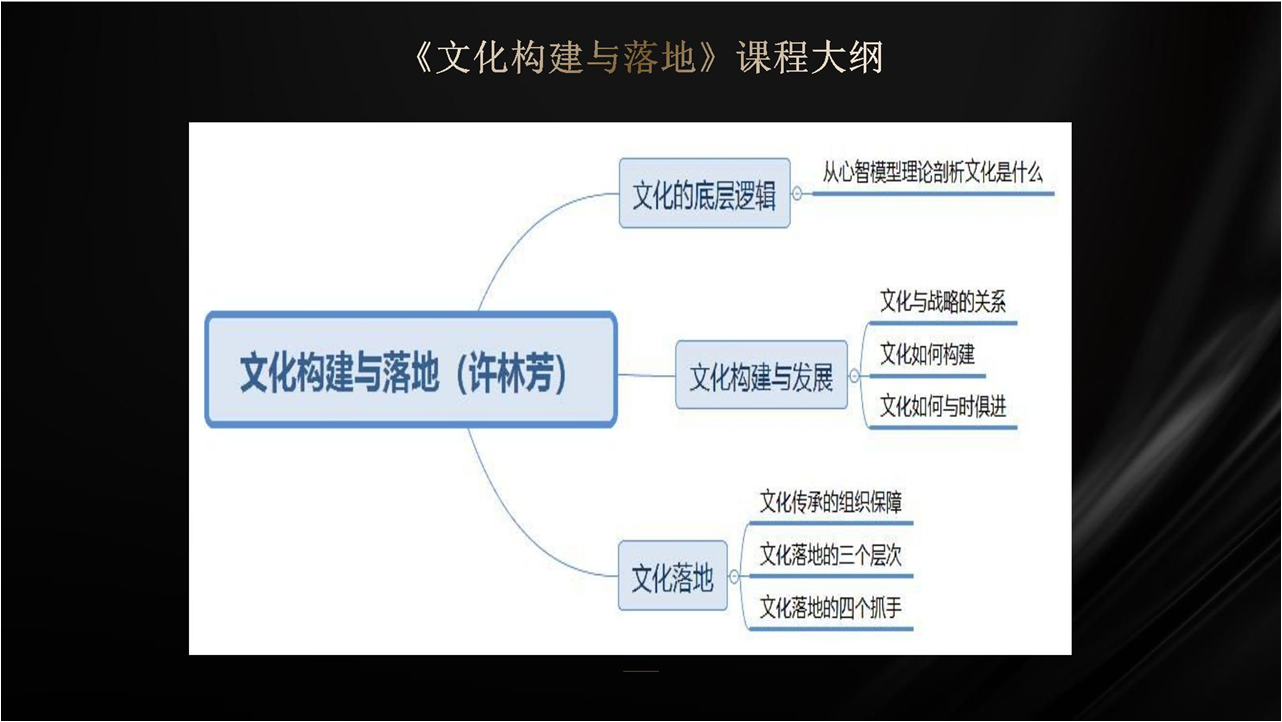 《文化构建与落地》课程大纲

文化构建与落地（许林芳）

文化的底层逻辑
从心智模型理论剖析文化是什么

文化构建与发展
文化与战略的关系
文化如何构建
文化如何与时俱进

文化落地
文化传承的组织保障
文化落地的三个层次
文化落地的四个抓手